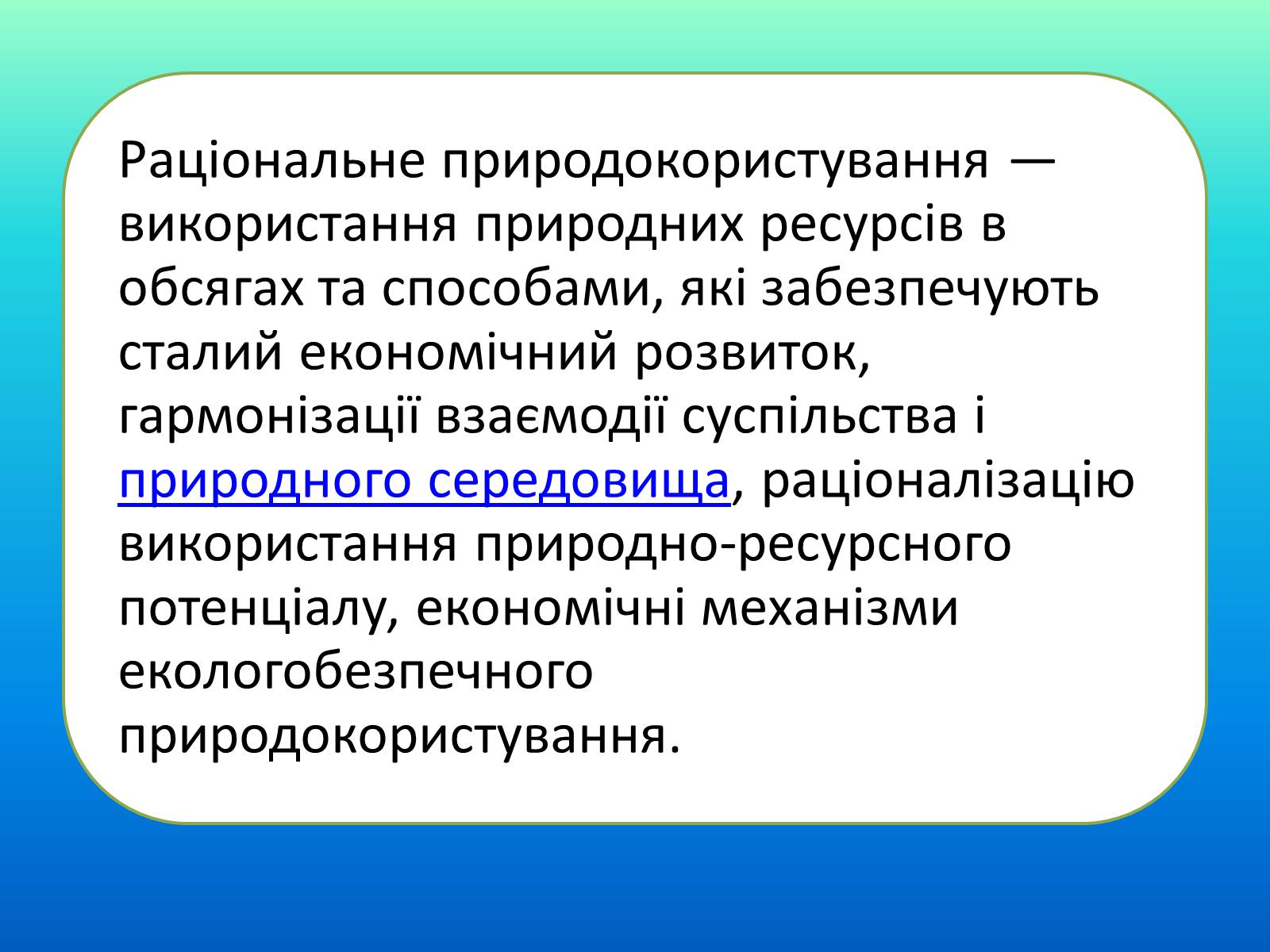 Раціональне природокористування — використання природних ресурсів в обсягах та способами, які забезпечують сталий економічний розвиток, гармонізації взаємодії суспільства і природного середовища, раціоналізацію використання природно-ресурсного потенціалу, економічні механізми екологобезпечного природокористування.